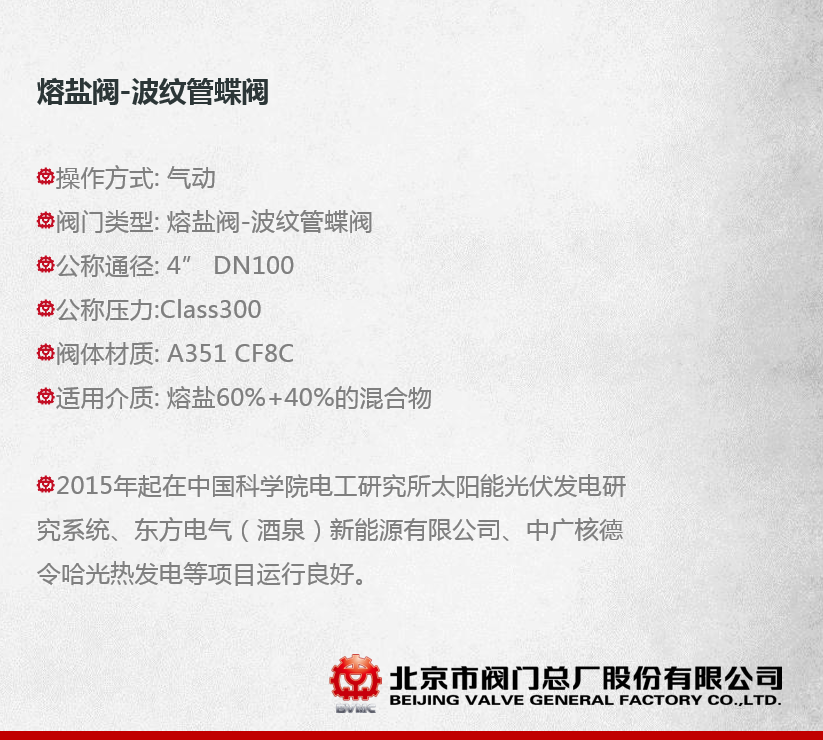 熔盐阀-波纹管蝶阀

操作方式: 气动
阀门类型: 熔盐阀-波纹管蝶阀
公称通径: 4″ DN100
公称压力:Class300
阀体材质: A351 CF8C
适用介质: 熔盐60%+40%的混合物

2015年起在中国科学院电工研究所太阳能光伏发电研究系统、东方电气（酒泉）新能源有限公司、中广核德令哈光热发电等项目运行良好。

BVMC
北京市阀门总厂股份有限公司
BEIJING VALVE GENERAL FACTORY CO.,LTD.